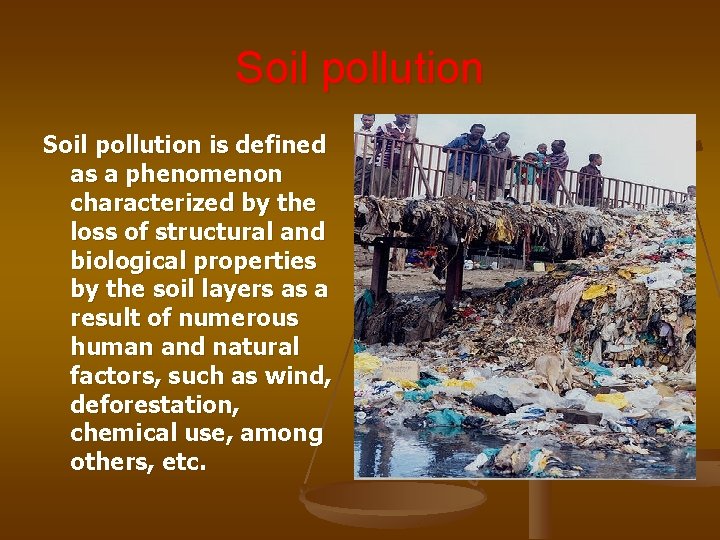 Soil pollution

Soil pollution is defined as a phenomenon characterized by the loss of structural and biological properties by the soil layers as a result of numerous human and natural factors, such as wind, deforestation, chemical use, among others, etc.